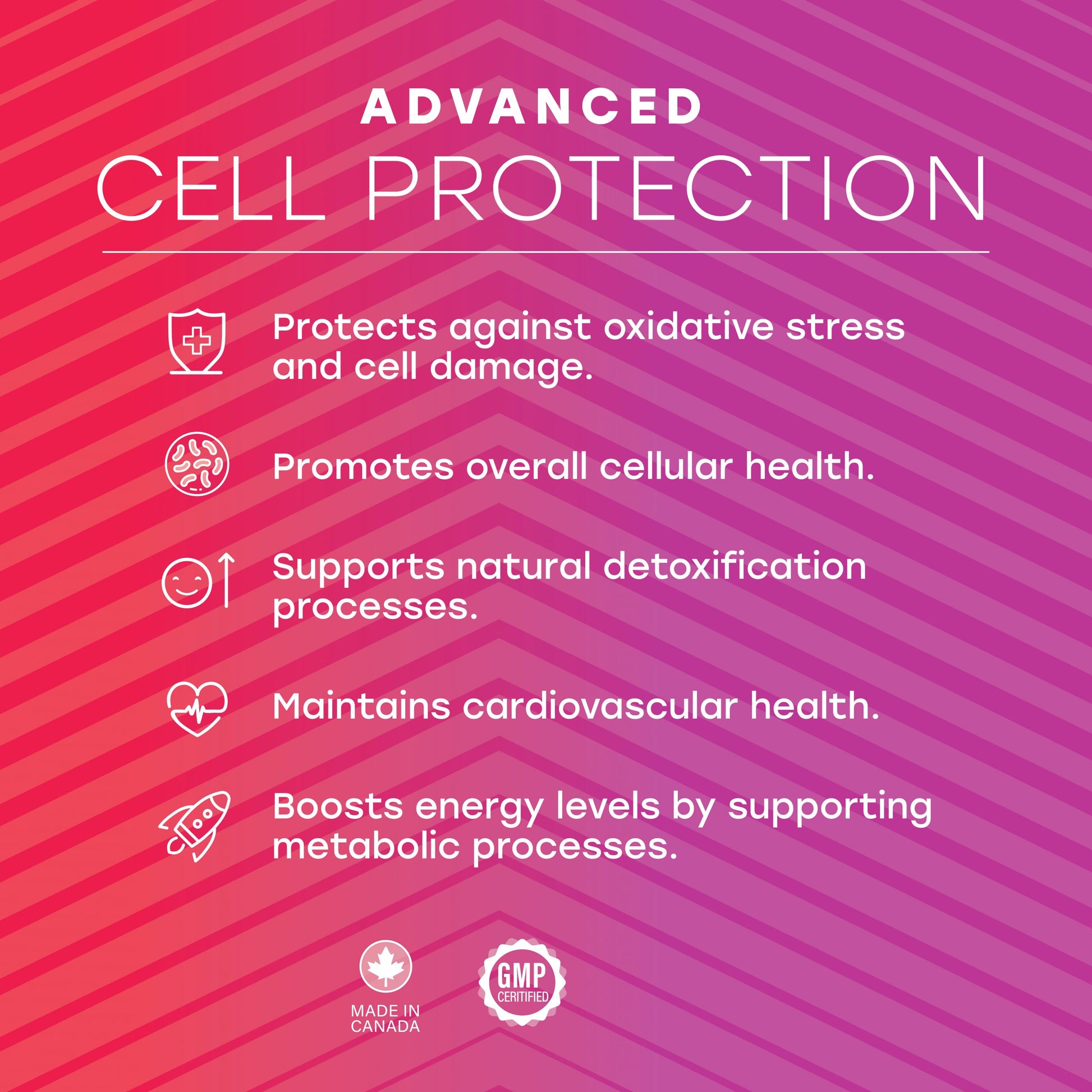 ADVANCED
CELL PROTECTION

Protects against oxidative stress and cell damage.

Promotes overall cellular health.

Supports natural detoxification processes.

Maintains cardiovascular health.

Boosts energy levels by supporting metabolic processes.

MADE IN CANADA

GMP CERITIFIED